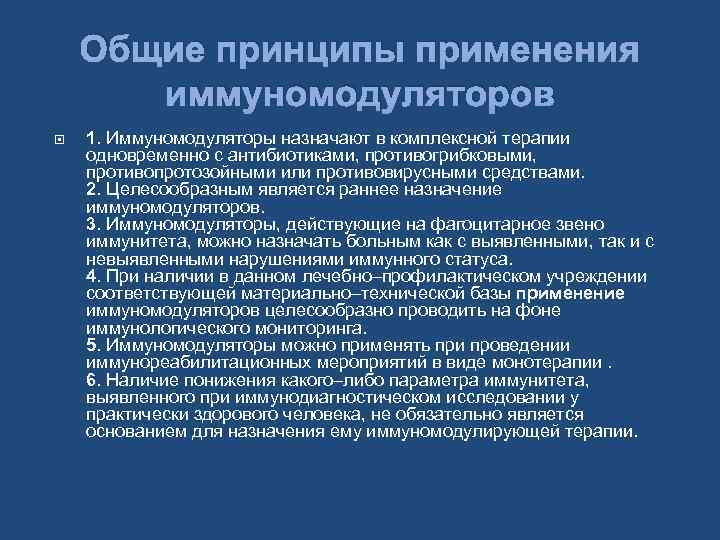 Общие принципы применения иммуномодуляторов

1. Иммуномодуляторы назначают в комплексной терапии одновременно с антибиотиками, противогрибковыми, противопротозойными или противовирусными средствами.
2. Целесообразным является раннее назначение иммуномодуляторов.
3. Иммуномодуляторы, действующие на фагоцитарное звено иммунитета, можно назначать больным как с выявленными, так и с невыявленными нарушениями иммунного статуса.
4. При наличии в данном лечебно–профилактическом учреждении соответствующей материально–технической базы применение иммуномодуляторов целесообразно проводить на фоне иммунологического мониторинга.
5. Иммуномодуляторы можно применять при проведении иммунореабилитационных мероприятий в виде монотерапии .
6. Наличие понижения какого–либо параметра иммунитета, выявленного при иммунодиагностическом исследовании у практически здорового человека, не обязательно является основанием для назначения ему иммуномодулирующей терапии.